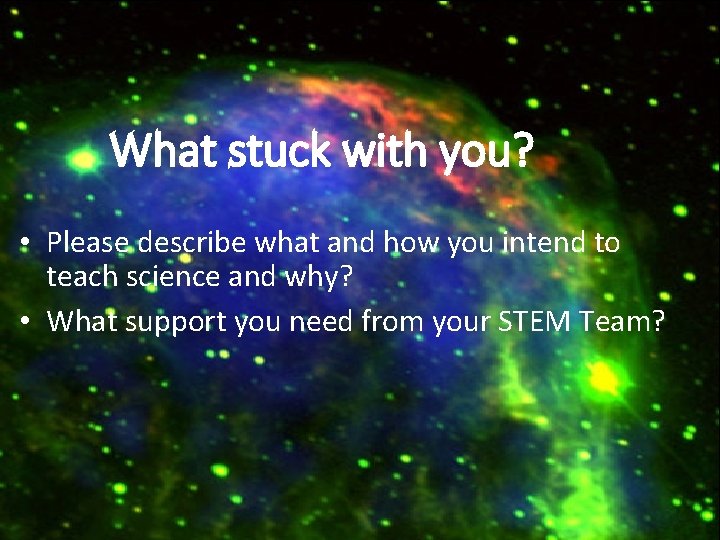 What stuck with you?

• Please describe what and how you intend to teach science and why?
• What support you need from your STEM Team?